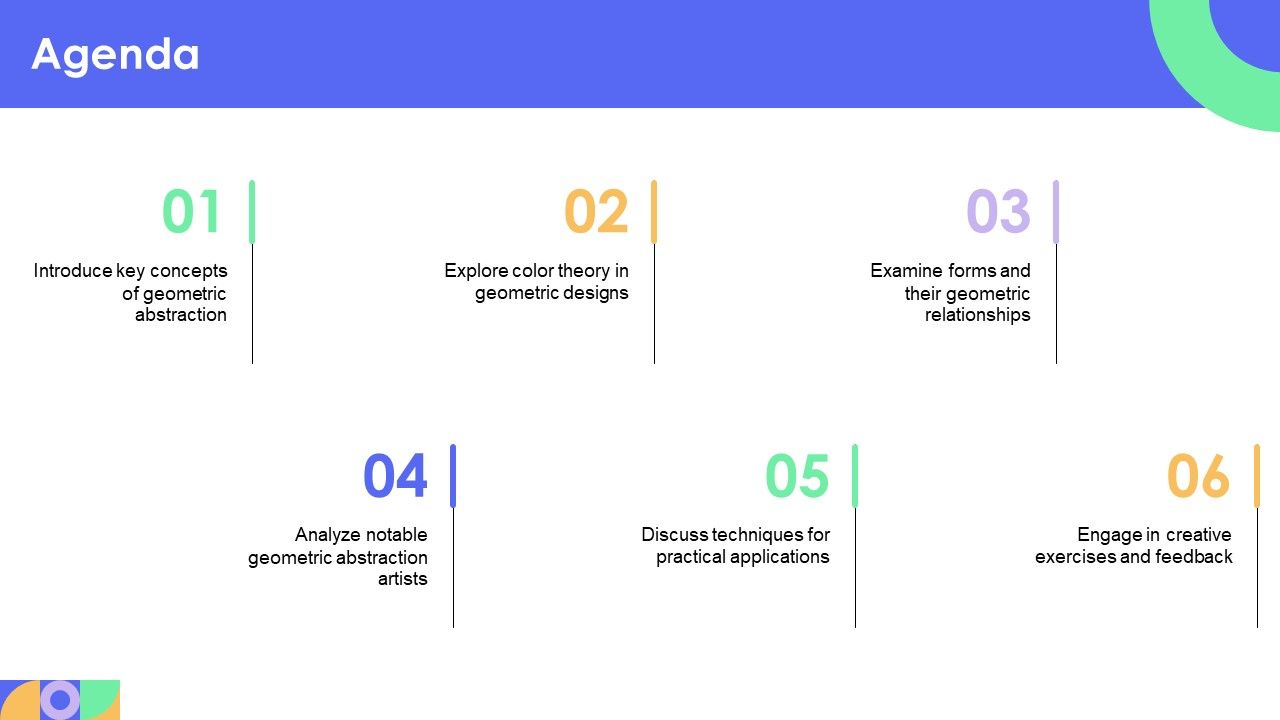 Agenda

01

Introduce key concepts of geometric abstraction

02

Explore color theory in geometric designs

03

Examine forms and their geometric relationships

04

Analyze notable geometric abstraction artists

05

Discuss techniques for practical applications

06

Engage in creative exercises and feedback